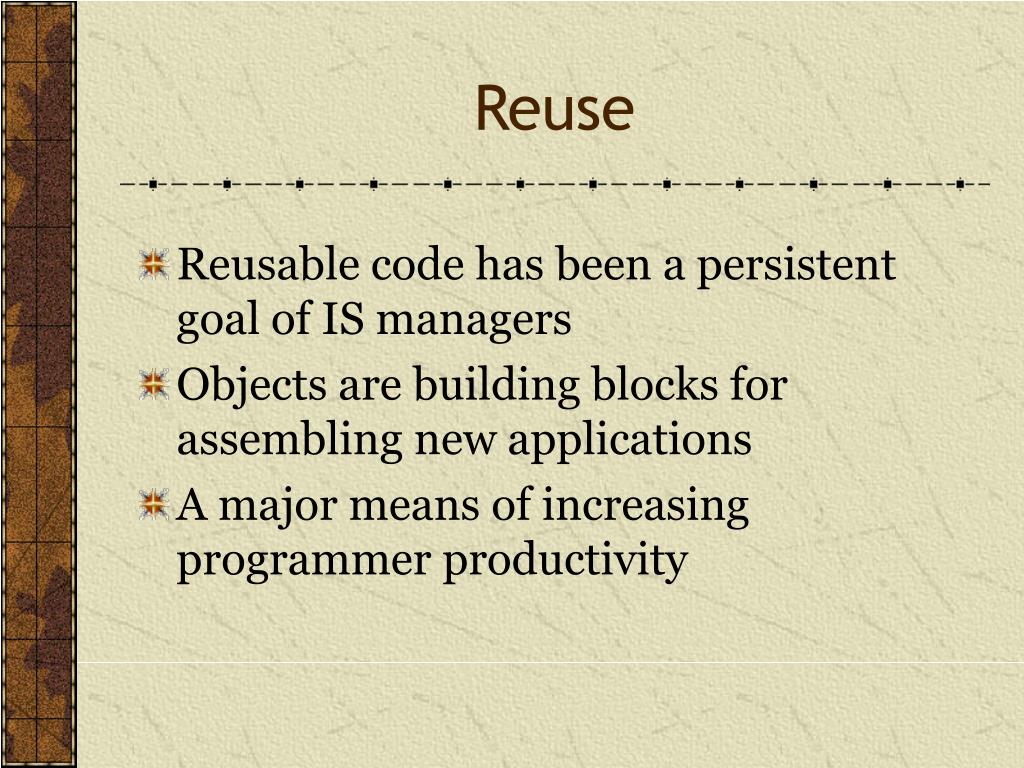 Reuse

Reusable code has been a persistent goal of IS managers

Objects are building blocks for assembling new applications

A major means of increasing programmer productivity